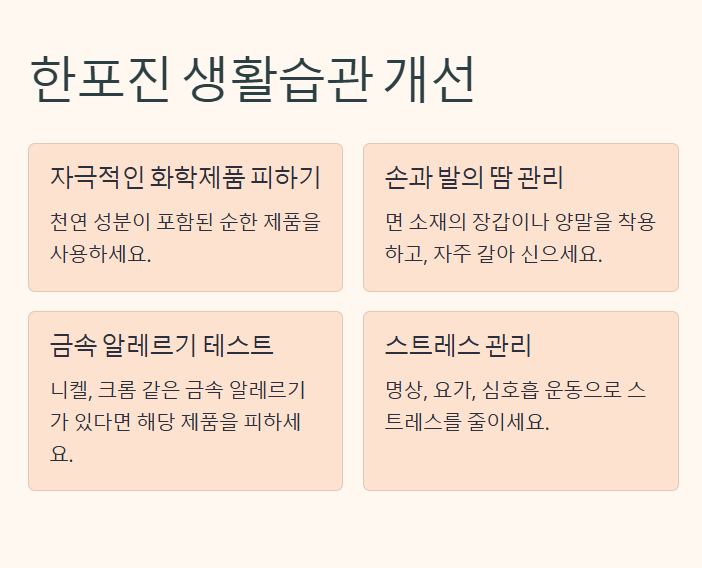 한포진 생활습관 개선

자극적인 화학제품 피하기

천연 성분이 포함된 순한 제품을 사용하세요.

손과 발의 땀 관리

면 소재의 장갑이나 양말을 착용하고, 자주 갈아 신으세요.

금속 알레르기 테스트

니켈, 크롬 같은 금속 알레르기가 있다면 해당 제품을 피하세요.

스트레스 관리

명상, 요가, 심호흡 운동으로 스트레스를 줄이세요.